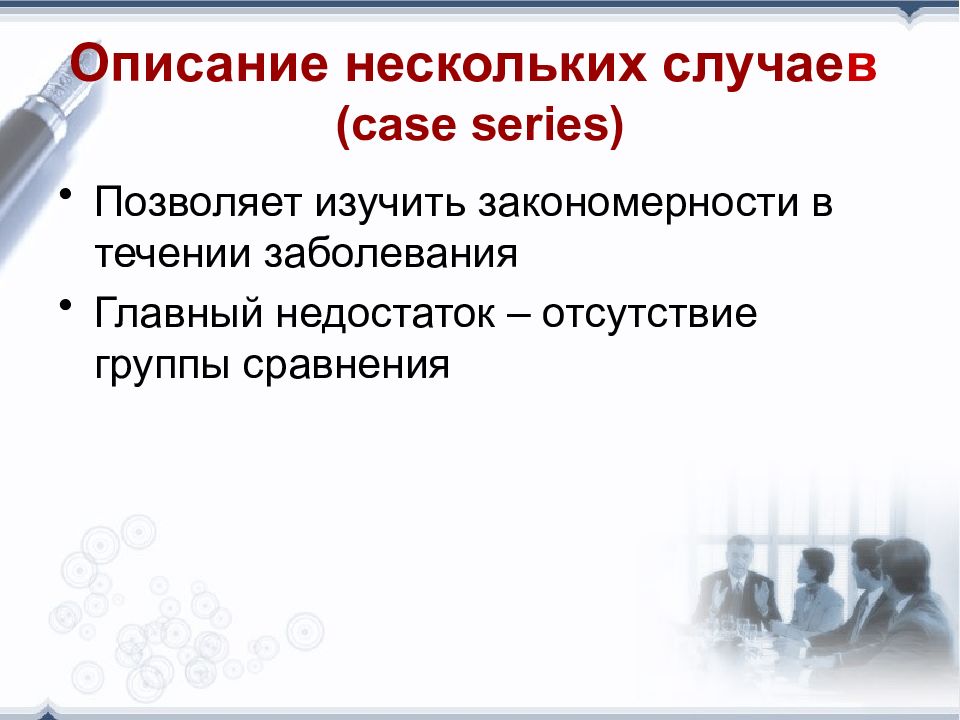 Описание нескольких случаев (case series)

• Позволяет изучить закономерности в течении заболевания

• Главный недостаток – отсутствие группы сравнения